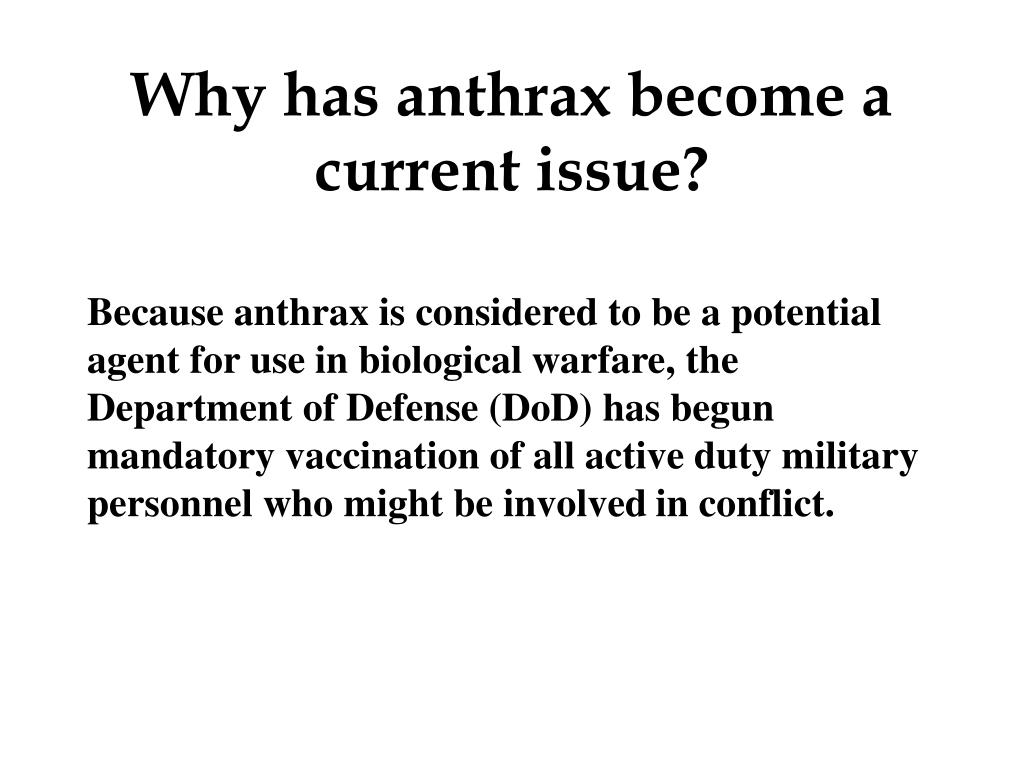 Why has anthrax become a current issue?

Because anthrax is considered to be a potential agent for use in biological warfare, the Department of Defense (DoD) has begun mandatory vaccination of all active duty military personnel who might be involved in conflict.